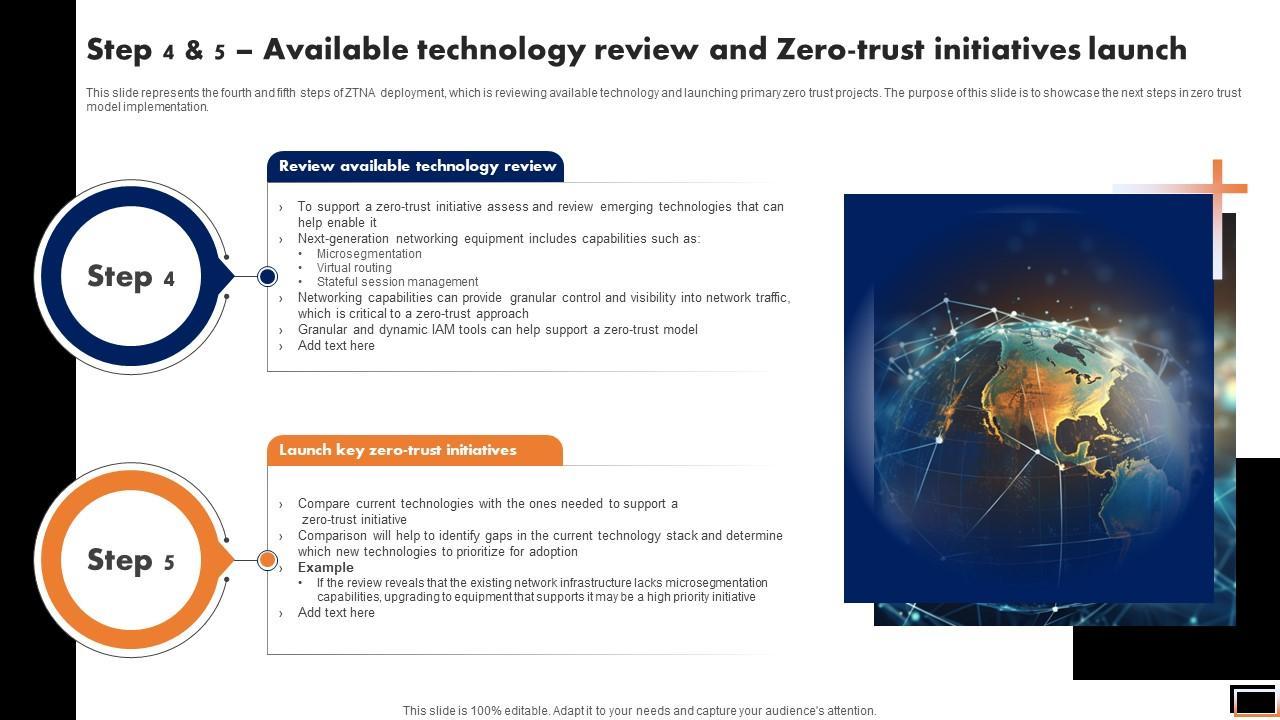 Step 4 & 5 – Available technology review and Zero-trust initiatives launch

This slide represents the fourth and fifth steps of ZTNA deployment, which is reviewing available technology and launching primary zero trust projects. The purpose of this slide is to showcase the next steps in zero trust model implementation.

Step 4

Review available technology review

› To support a zero-trust initiative assess and review emerging technologies that can help enable it
› Next-generation networking equipment includes capabilities such as:
• Microsegmentation
• Virtual routing
• Stateful session management
› Networking capabilities can provide granular control and visibility into network traffic, which is critical to a zero-trust approach
› Granular and dynamic IAM tools can help support a zero-trust model
› Add text here

Step 5

Launch key zero-trust initiatives

› Compare current technologies with the ones needed to support a zero-trust initiative
› Comparison will help to identify gaps in the current technology stack and determine which new technologies to prioritize for adoption
› Example
• If the review reveals that the existing network infrastructure lacks microsegmentation capabilities, upgrading to equipment that supports it may be a high priority initiative
› Add text here

This slide is 100% editable. Adapt it to your needs and capture your audience's attention.